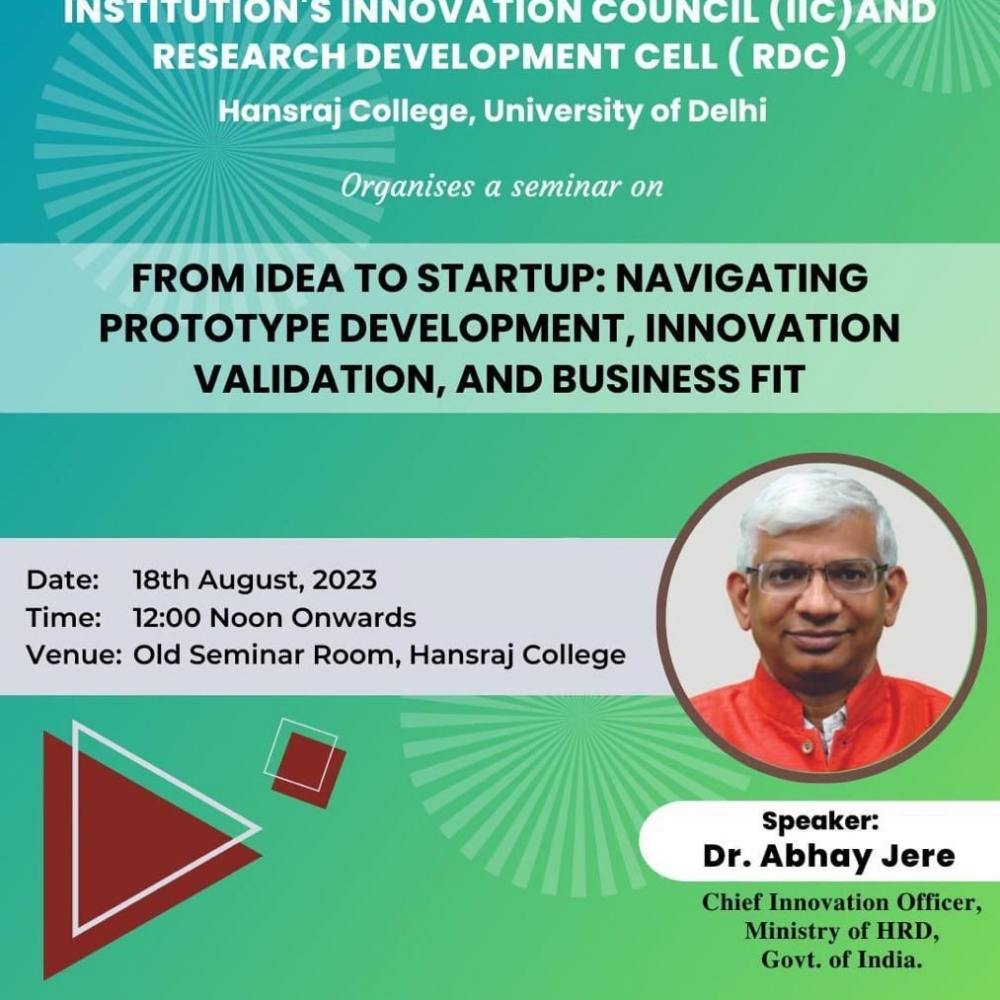 INSTITUTION'S INNOVATION COUNCIL (IIC)AND RESEARCH DEVELOPMENT CELL ( RDC)
Hansraj College, University of Delhi

Organises a seminar on

FROM IDEA TO STARTUP: NAVIGATING PROTOTYPE DEVELOPMENT, INNOVATION VALIDATION, AND BUSINESS FIT

Date: 18th August, 2023
Time: 12:00 Noon Onwards
Venue: Old Seminar Room, Hansraj College

Speaker:
Dr. Abhay Jere
Chief Innovation Officer, Ministry of HRD, Govt. of India.